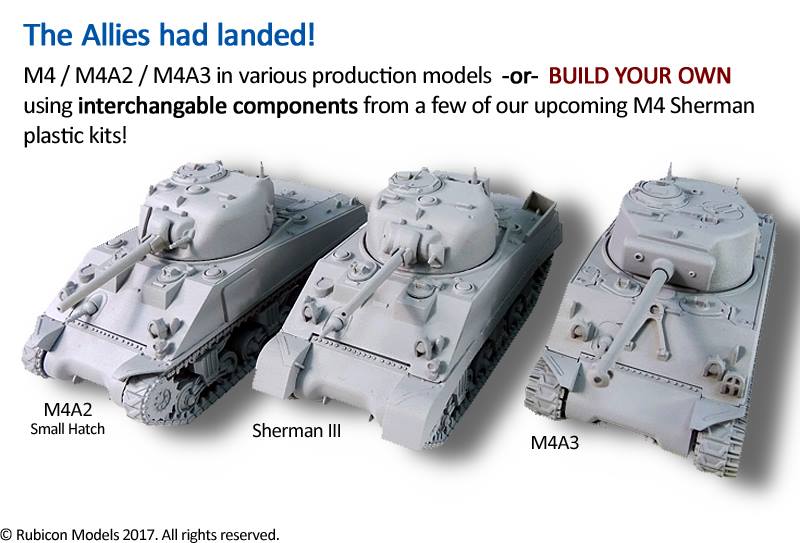 The Allies had landed!

M4 / M4A2 / M4A3 in various production models -or- BUILD YOUR OWN using interchangable components from a few of our upcoming M4 Sherman plastic kits!

M4A2
Small Hatch

Sherman III

M4A3

© Rubicon Models 2017. All rights reserved.